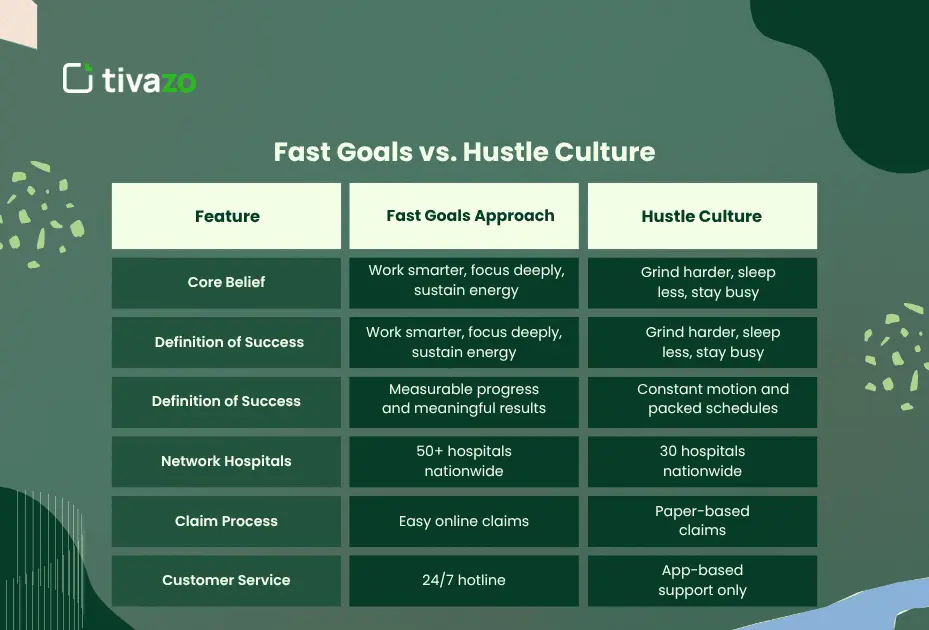 tivazo

Fast Goals vs. Hustle Culture

| Feature | Fast Goals Approach | Hustle Culture |
|---|---|---|
| Core Belief | Work smarter, focus deeply, sustain energy | Grind harder, sleep less, stay busy |
| Definition of Success | Work smarter, focus deeply, sustain energy | Grind harder, sleep less, stay busy |
| Definition of Success | Measurable progress and meaningful results | Constant motion and packed schedules |
| Network Hospitals | 50+ hospitals nationwide | 30 hospitals nationwide |
| Claim Process | Easy online claims | Paper-based claims |
| Customer Service | 24/7 hotline | App-based support only |